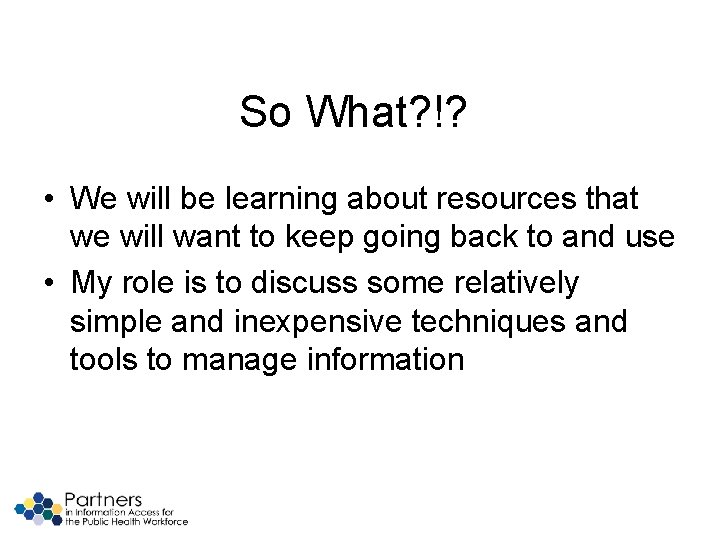 So What?!?

• We will be learning about resources that we will want to keep going back to and use

• My role is to discuss some relatively simple and inexpensive techniques and tools to manage information

Partners
in Information Access for the Public Health Workforce